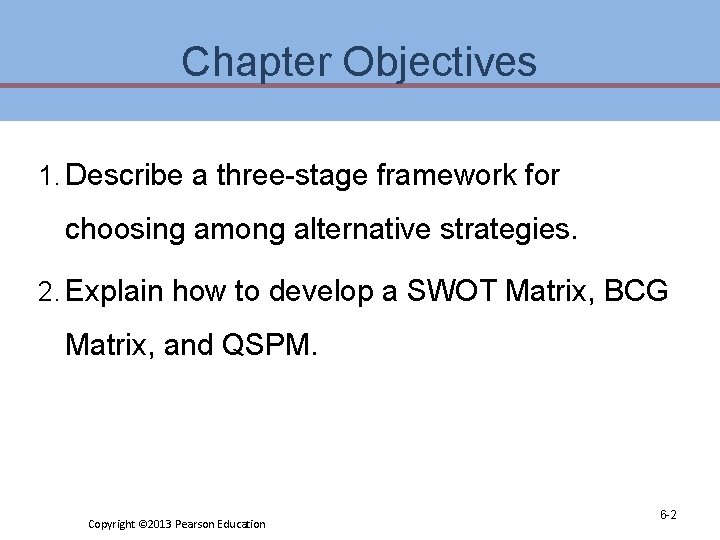 Chapter Objectives

1. Describe a three-stage framework for choosing among alternative strategies.

2. Explain how to develop a SWOT Matrix, BCG Matrix, and QSPM.

Copyright ©2013 Pearson Education

6-2